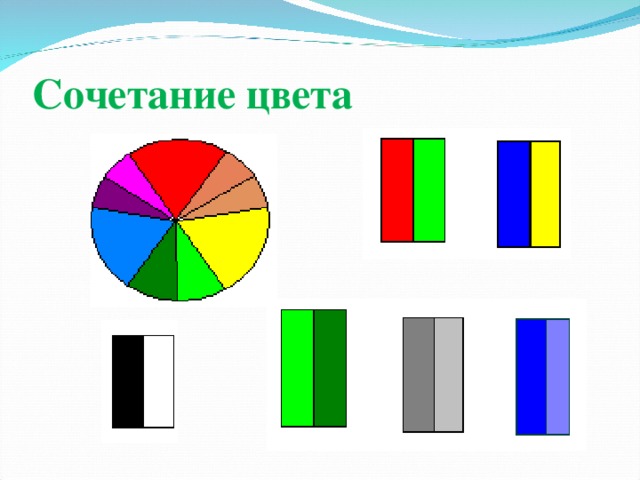 Сочетание цвета